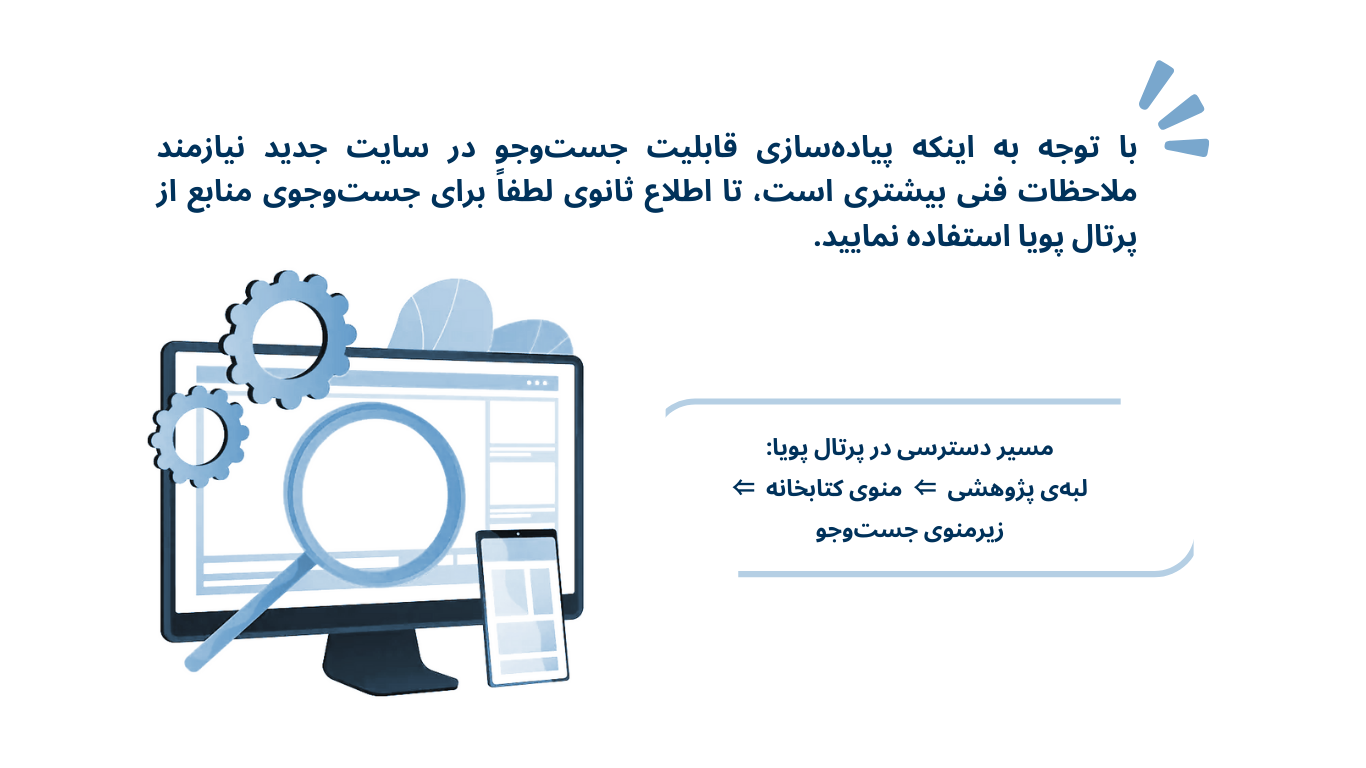 با توجه به اینکه پیاده‌سازی قابلیت جست‌وجو در سایت جدید نیازمند ملاحظات فنی بیشتری است، تا اطلاع ثانوی لطفاً برای جست‌وجوی منابع از پرتال پویا استفاده نمایید.

مسیر دسترسی در پرتال پویا:
لبه‌ی پژوهشی ⇐ منوی کتابخانه ⇐ زیرمنوی جست‌وجو